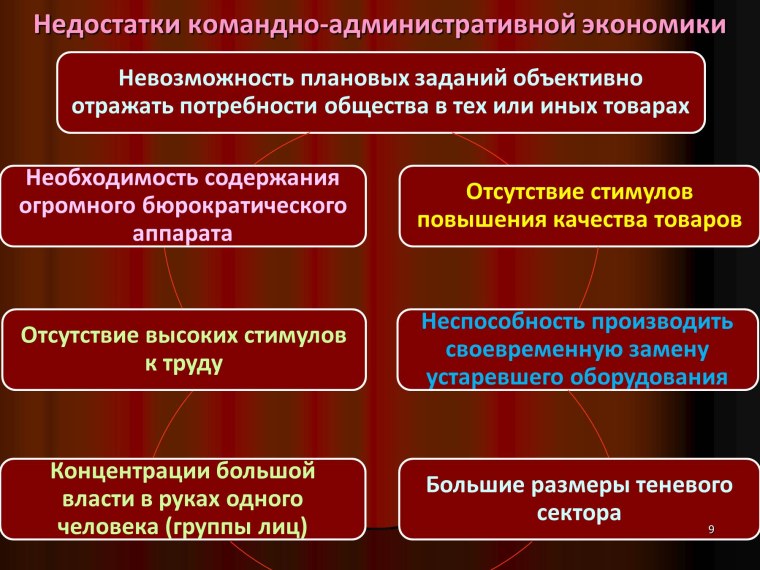 Недостатки командно-административной экономики

Невозможность плановых заданий объективно отражать потребности общества в тех или иных товарах

Необходимость содержания огромного бюрократического аппарата

Отсутствие стимулов повышения качества товаров

Отсутствие высоких стимулов к труду

Неспособность производить своевременную замену устаревшего оборудования

Концентрации большой власти в руках одного человека (группы лиц)

Большие размеры теневого сектора

9